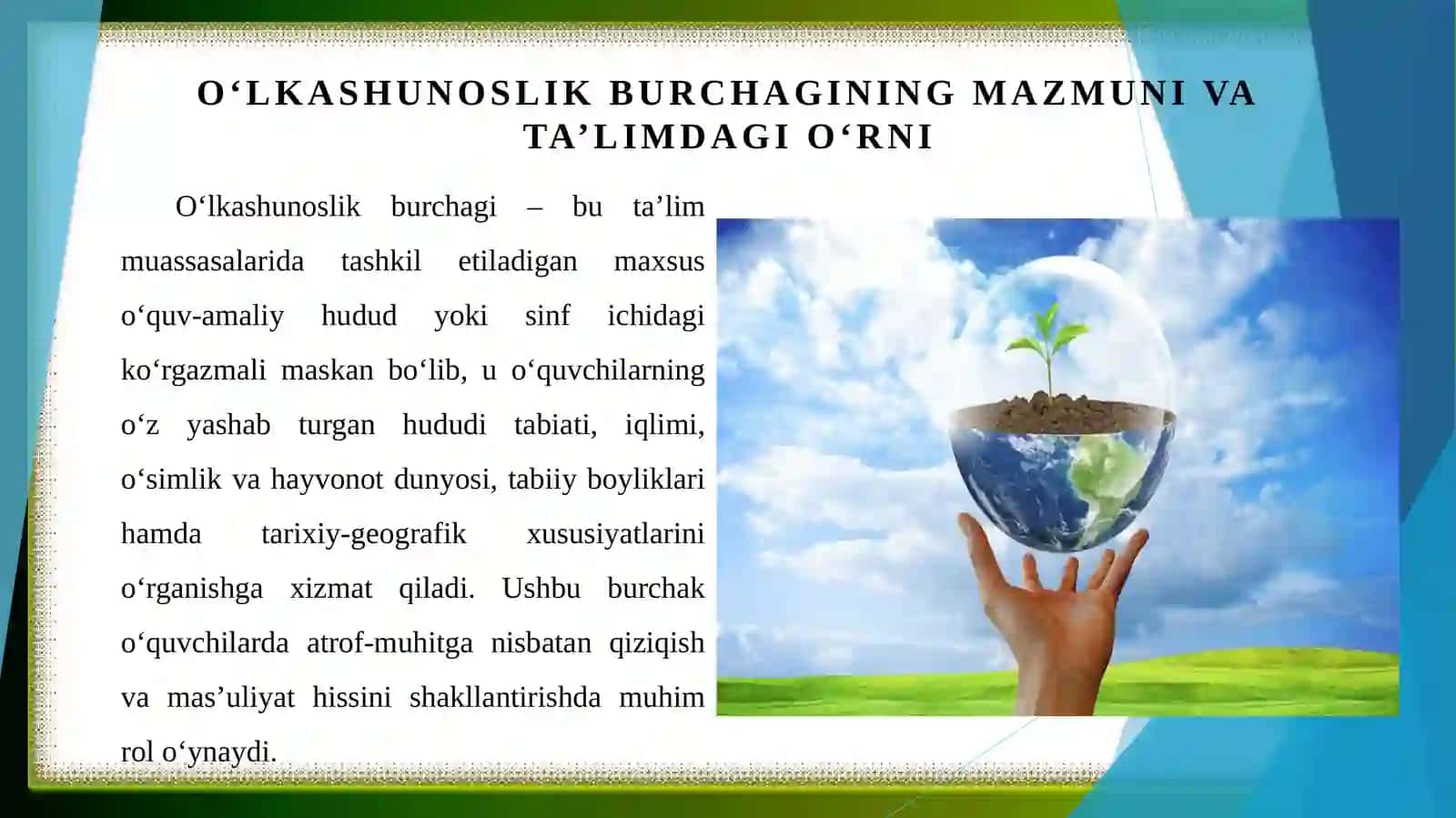 O‘LKASHUNOSLIK BURCHAGINING MAZMUNI VA TA’LIMDAGI O‘RNI

O‘lkashunoslik burchagi – bu ta’lim muassasalarida tashkil etiladigan maxsus o‘quv-amaliy hudud yoki sinf ichidagi ko‘rgazmali maskan bo‘lib, u o‘quvchilarning o‘z yashab turgan hududi tabiati, iqlimi, o‘simlik va hayvonot dunyosi, tabiiy boyliklari hamda tarixiy-geografik xususiyatlarini o‘rganishga xizmat qiladi. Ushbu burchak o‘quvchilarda atrof-muhitga nisbatan qiziqish va mas’uliyat hissini shakllantirishda muhim rol o‘ynaydi.